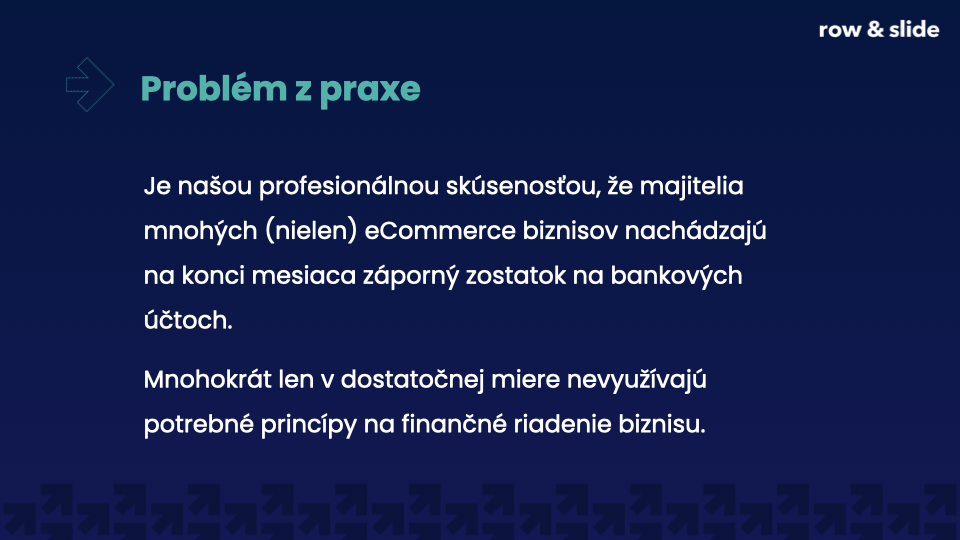 row & slide

Problém z praxe

Je našou profesionálnou skúsenosťou, že majitelia mnohých (nielen) eCommerce biznisov nachádzajú na konci mesiaca záporný zostatok na bankových účtoch.

Mnohokrát len v dostatočnej miere nevyužívajú potrebné princípy na finančné riadenie biznisu.